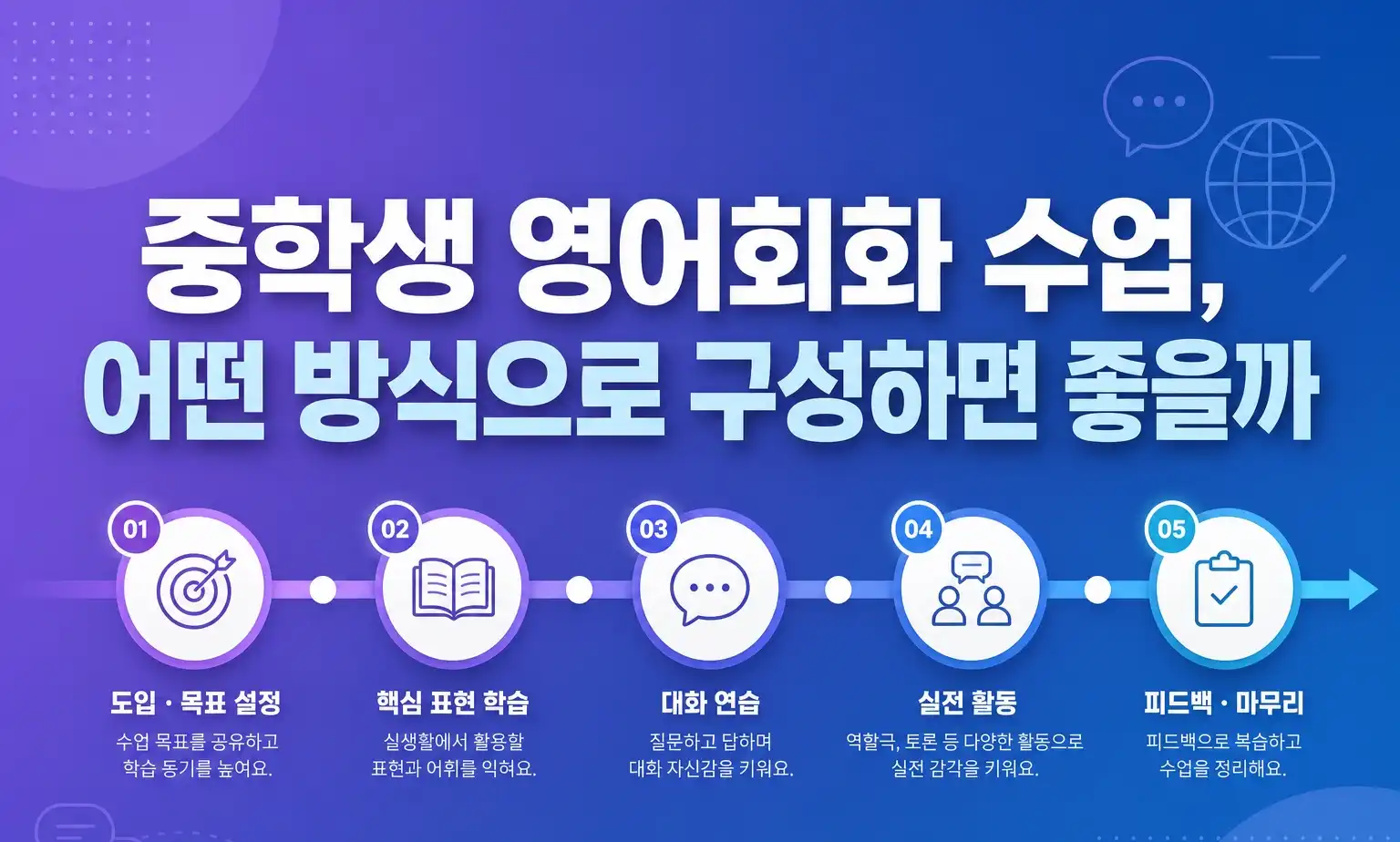 중학생 영어회화 수업,
어떤 방식으로 구성하면 좋을까

01
도입 · 목표 설정
수업 목표를 공유하고 학습 동기를 높여요.

02
핵심 표현 학습
실생활에서 활용할 표현과 어휘를 익혀요.

03
대화 연습
질문하고 답하며 대화 자신감을 키워요.

04
실전 활동
역할극, 토론 등 다양한 활동으로 실전 감각을 키워요.

05
피드백 · 마무리
피드백으로 복습하고 수업을 정리해요.